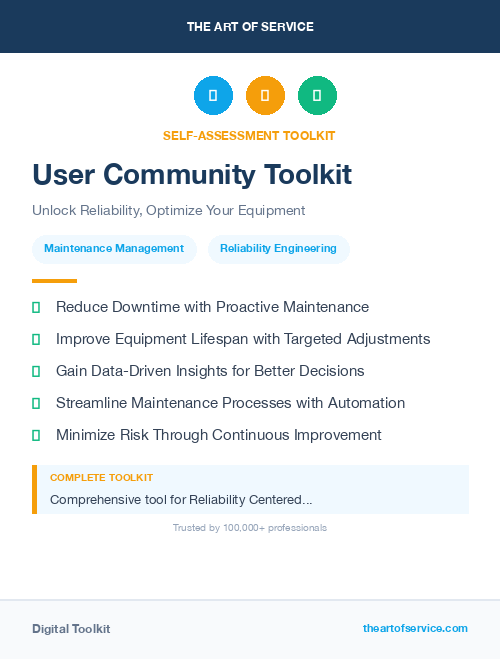 THE ART OF SERVICE

SELF-ASSESSMENT TOOLKIT

User Community Toolkit

Unlock Reliability, Optimize Your Equipment

Maintenance Management

Reliability Engineering

Reduce Downtime with Proactive Maintenance

Improve Equipment Lifespan with Targeted Adjustments

Gain Data-Driven Insights for Better Decisions

Streamline Maintenance Processes with Automation

Minimize Risk Through Continuous Improvement

COMPLETE TOOLKIT

Comprehensive tool for Reliability Centered...

Trusted by 100,000+ professionals

Digital Toolkit

theartofservice.com